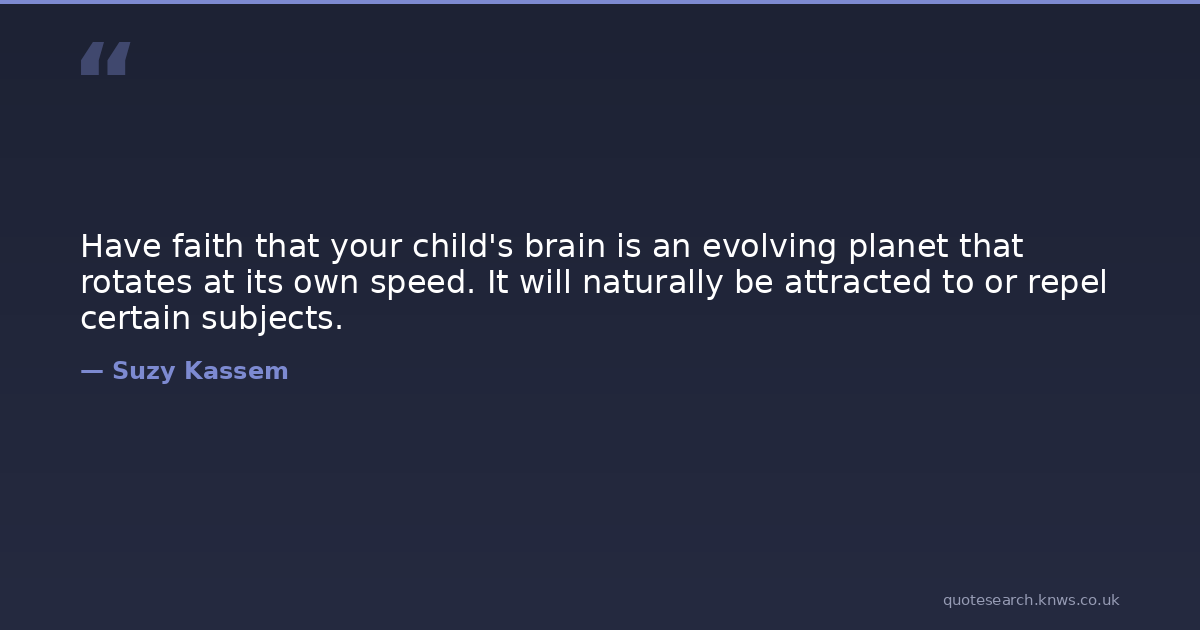 “

Have faith that your child's brain is an evolving planet that rotates at its own speed. It will naturally be attracted to or repel certain subjects.

— Suzy Kassem

quotesearch.knws.co.uk